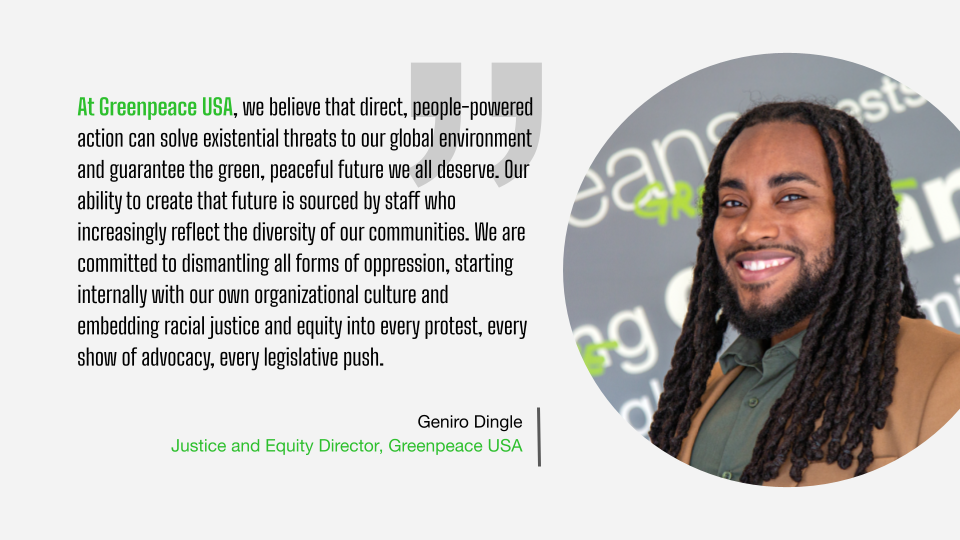 At Greenpeace USA, we believe that direct, people-powered action can solve existential threats to our global environment and guarantee the green, peaceful future we all deserve. Our ability to create that future is sourced by staff who increasingly reflect the diversity of our communities. We are committed to dismantling all forms of oppression, starting internally with our own organizational culture and embedding racial justice and equity into every protest, every show of advocacy, every legislative push.

Geniro Dingle
Justice and Equity Director, Greenpeace USA